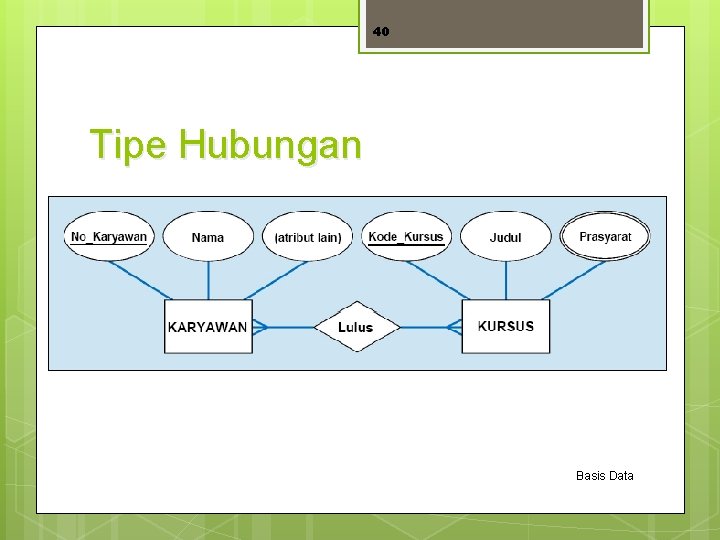 40

Tipe Hubungan

No_Karyawan
Nama
(atribut lain)
Kode_Kursus
Judul
Prasyarat
KARYAWAN
Lulus
KURSUS

Basis Data